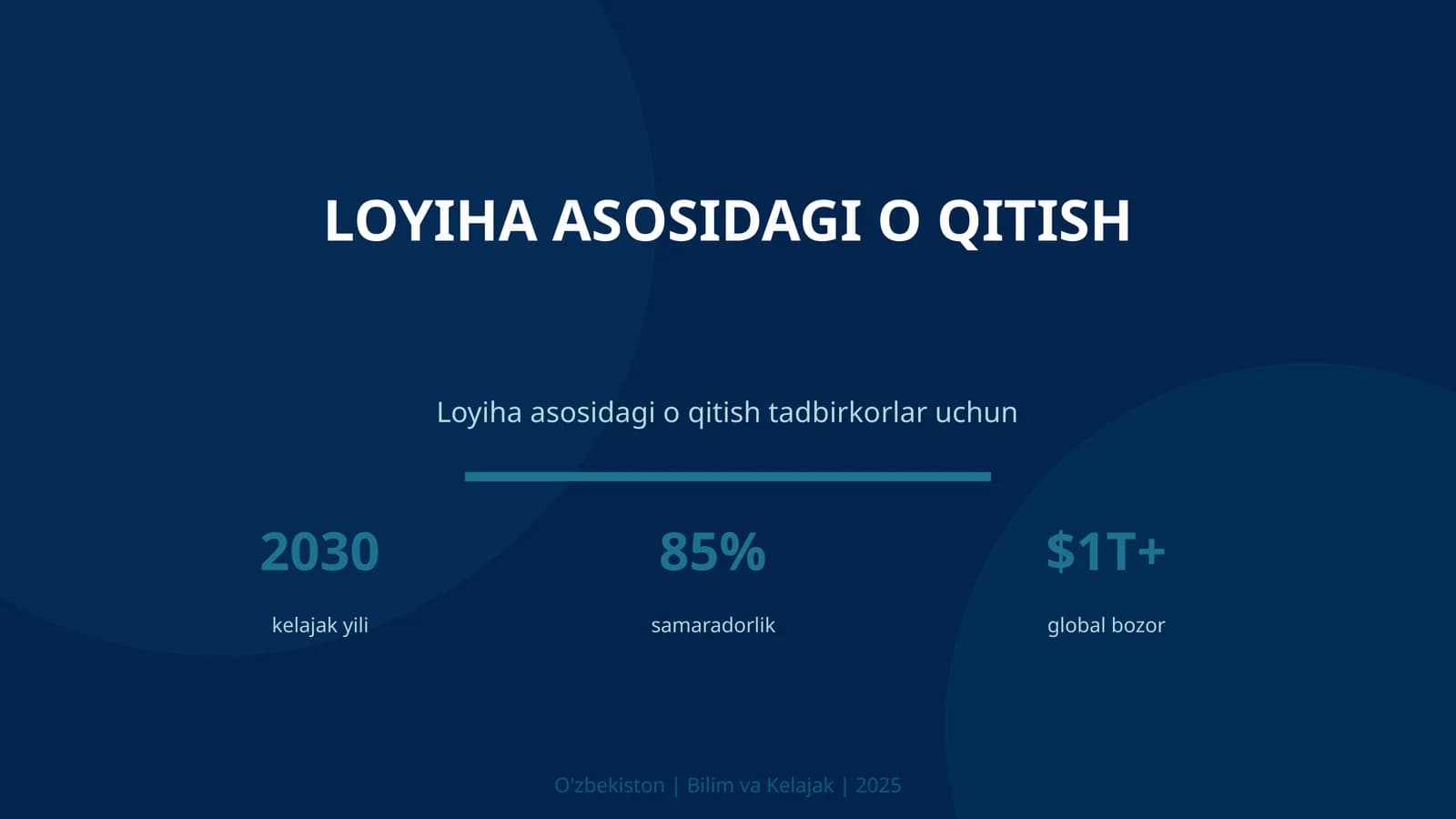 LOYIHA ASOSIDAGI O QITISH

Loyiha asosidagi o qitish tadbirkorlar uchun

2030
kelajak yili

85%
samaradorlik

$1T+
global bozor

O'zbekiston | Bilim va Kelajak | 2025